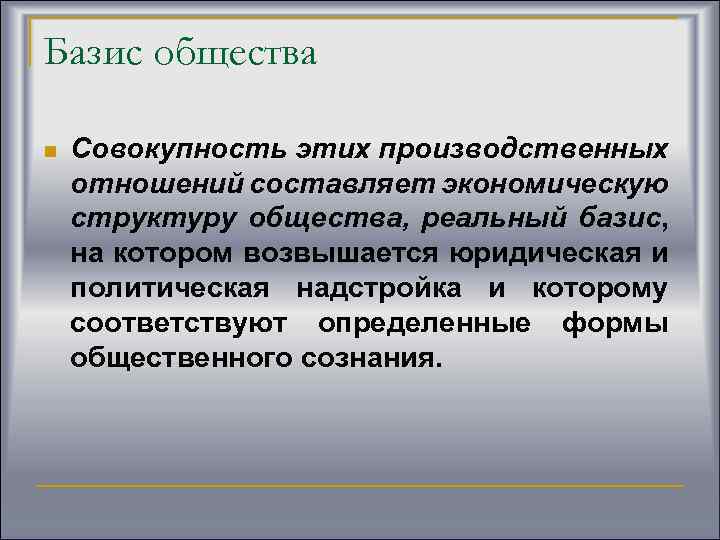 Базис общества

Совокупность этих производственных отношений составляет экономическую структуру общества, реальный базис, на котором возвышается юридическая и политическая надстройка и которому соответствуют определенные формы общественного сознания.